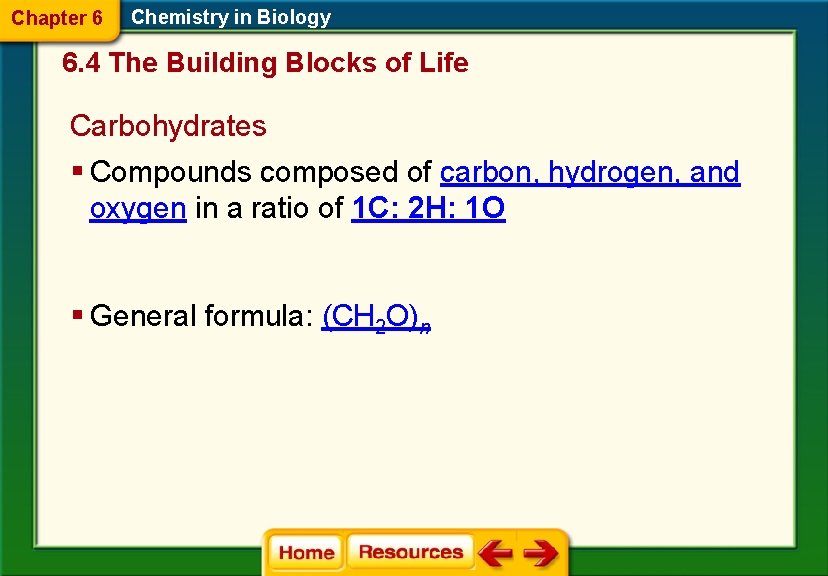 Chapter 6 Chemistry in Biology

6.4 The Building Blocks of Life

Carbohydrates

▪ Compounds composed of carbon, hydrogen, and oxygen in a ratio of 1C: 2H: 1O

▪ General formula: $(CH_2O)_n$

Home Resources